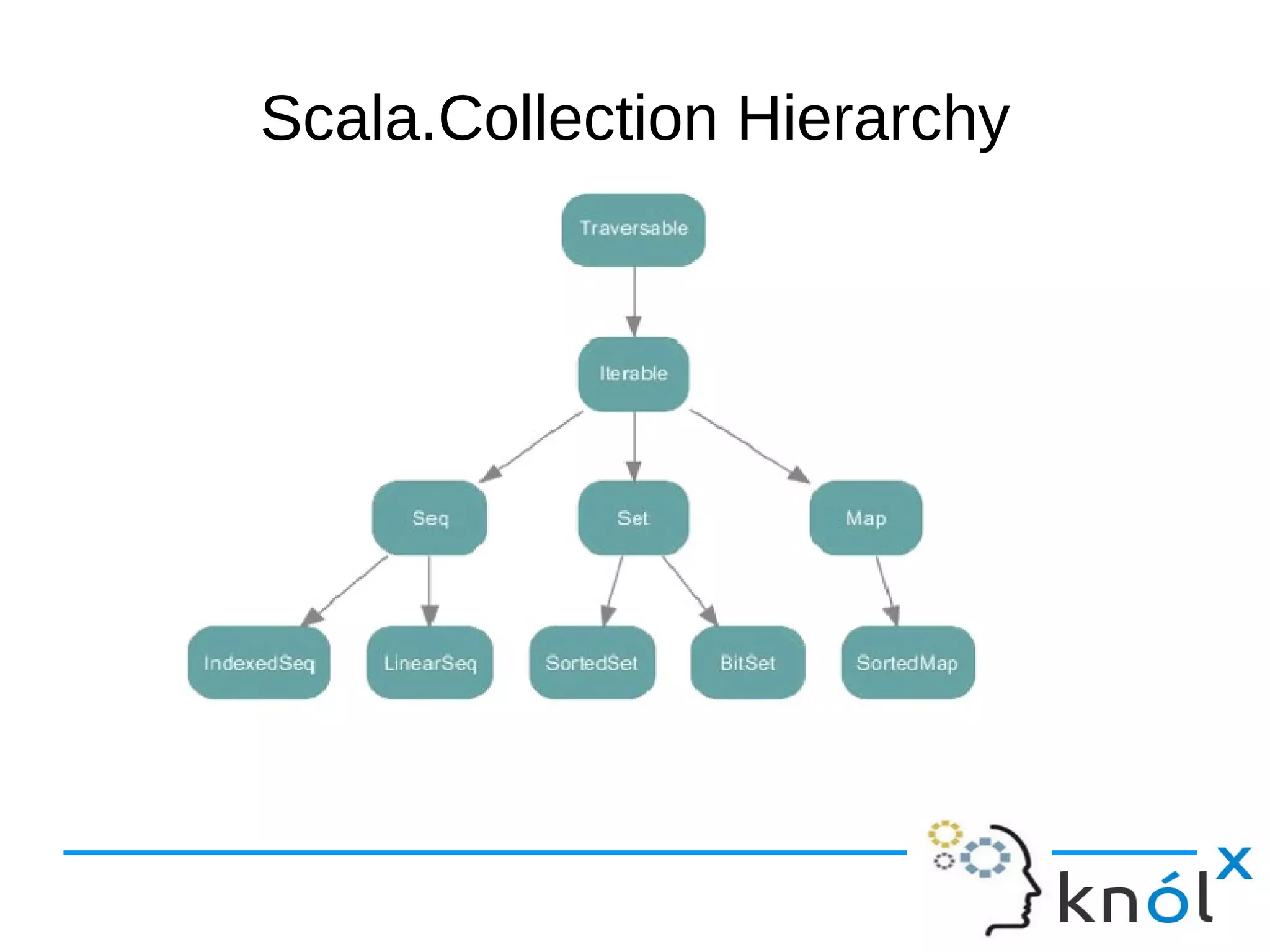 Scala.Collection Hierarchy

Traversable

Iterable

Seq

Set

Map

IndexedSeq

LinearSeq

SortedSet

BitSet

SortedMap

knólx